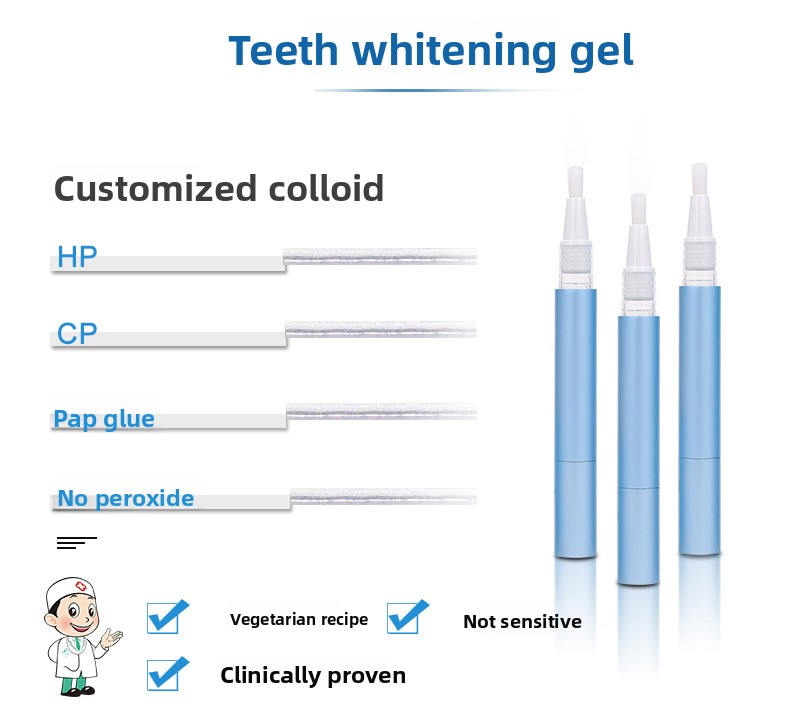 Teeth whitening gel

Customized colloid

HP

CP

Pap glue

No peroxide

Vegetarian recipe

Not sensitive

Clinically proven